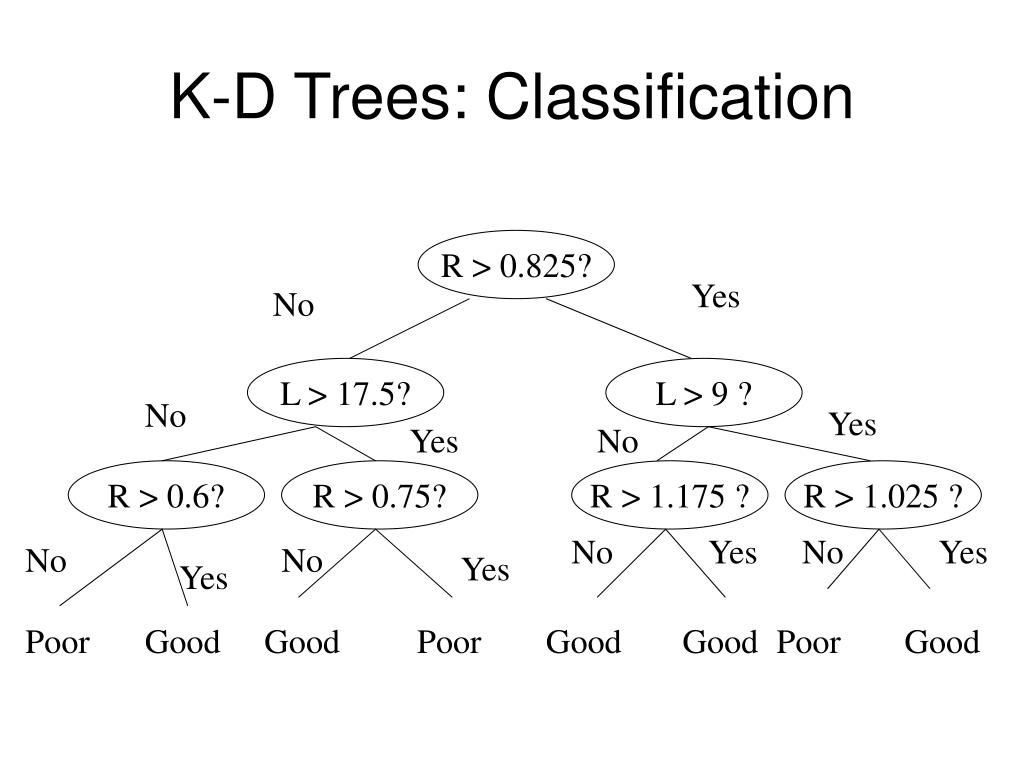 K-D Trees: Classification

R > 0.825?

No

Yes

L > 17.5?

L > 9 ?

No

Yes

No

Yes

R > 0.6?

R > 0.75?

R > 1.175 ?

R > 1.025 ?

No

Yes

No

Yes

No

Yes

No

Yes

Poor

Good

Good

Poor

Good

Good

Poor

Good